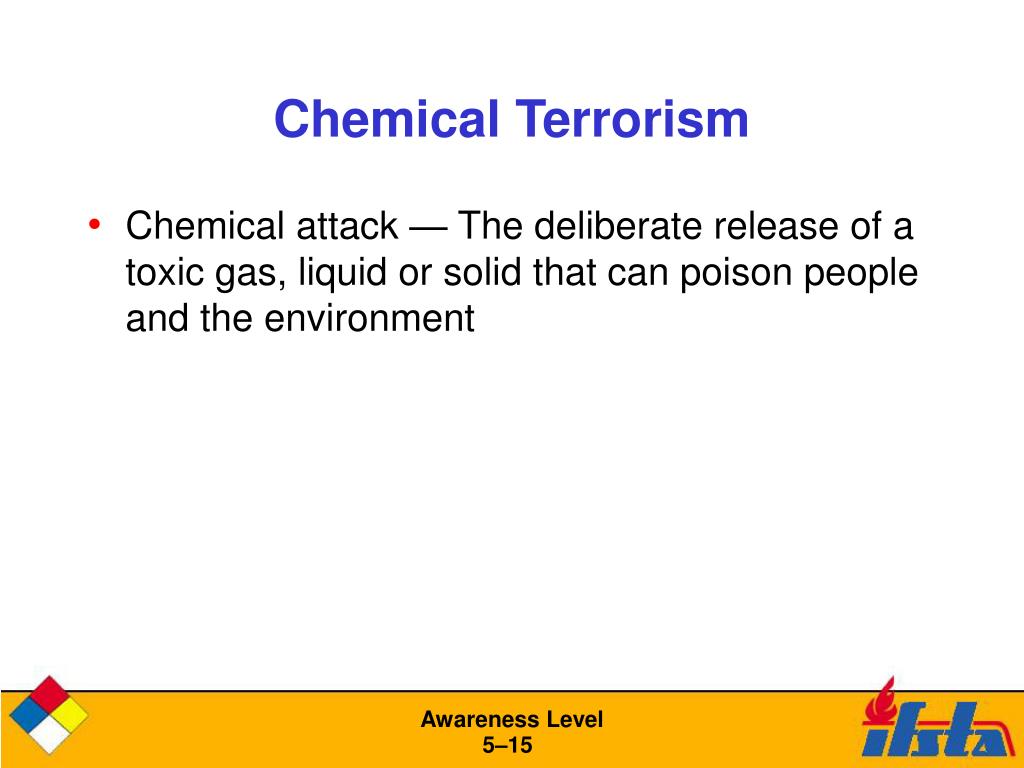 Chemical Terrorism

• Chemical attack — The deliberate release of a toxic gas, liquid or solid that can poison people and the environment

Awareness Level
5–15

ifsta